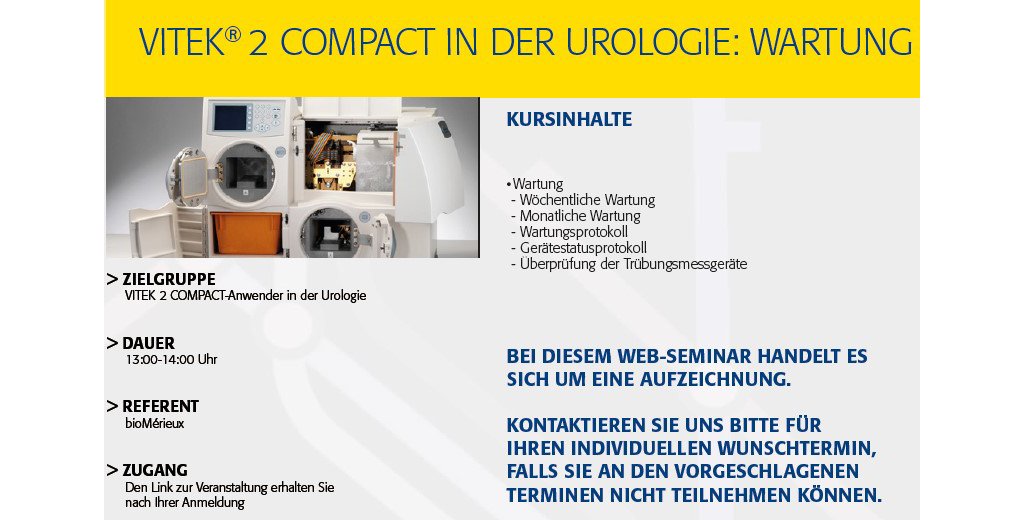 VITEK® 2 COMPACT IN DER UROLOGIE: WARTUNG

> ZIELGRUPPE
VITEK 2 COMPACT-Anwender in der Urologie

> DAUER
13:00-14:00 Uhr

> REFERENT
bioMérieux

> ZUGANG
Den Link zur Veranstaltung erhalten Sie nach Ihrer Anmeldung

KURSINHALTE

•Wartung
- Wöchentliche Wartung
- Monatliche Wartung
- Wartungsprotokoll
- Gerätestatusprotokoll
- Überprüfung der Trübungsmessgeräte

BEI DIESEM WEB-SEMINAR HANDELT ES SICH UM EINE AUFZEICHNUNG.

KONTAKTIEREN SIE UNS BITTE FÜR IHREN INDIVIDUELLEN WUNSCHTERMIN, FALLS SIE AN DEN VORGESCHLAGENEN TERMINEN NICHT TEILNEHMEN KÖNNEN.